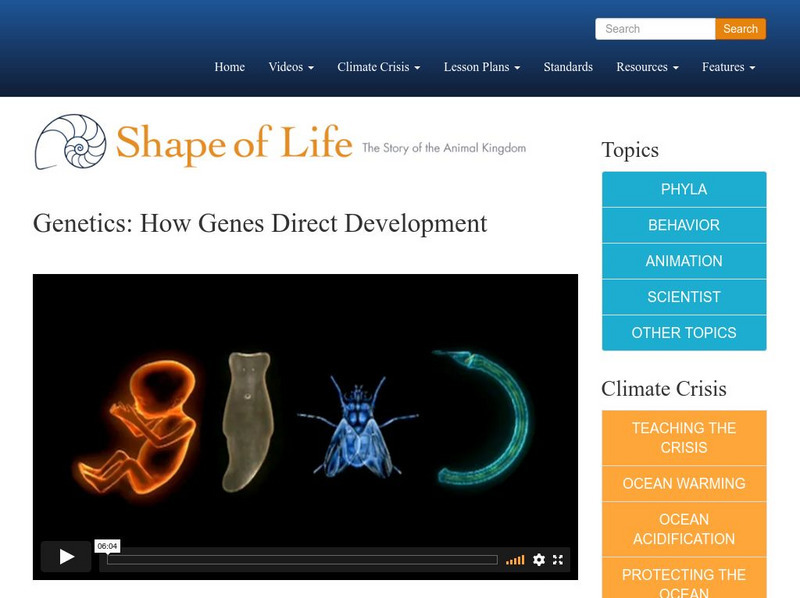 Search Search

Home Videos Climate Crisis Lesson Plans Standards Resources Features

Shape of Life The Story of the Animal Kingdom

Genetics: How Genes Direct Development

06:04

Topics

PHYLA

BEHAVIOR

ANIMATION

SCIENTIST

OTHER TOPICS

Climate Crisis

TEACHING THE CRISIS

OCEAN WARMING

OCEAN ACIDIFICATION

PROTECTING THE OCEAN